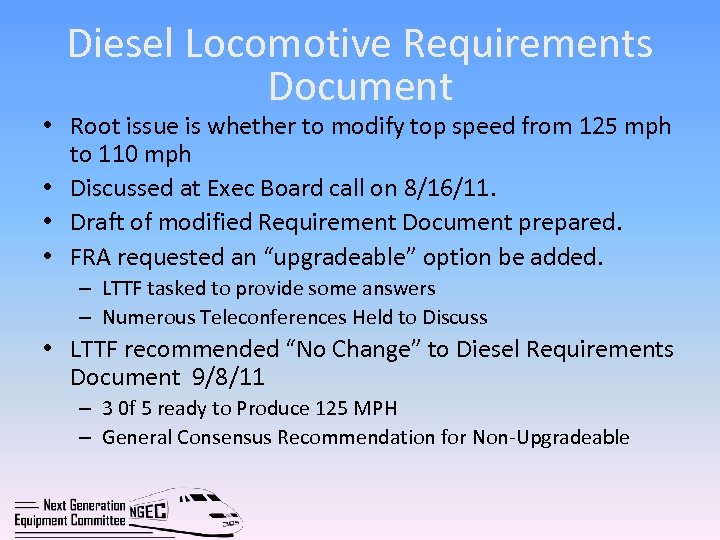 Diesel Locomotive Requirements Document

• Root issue is whether to modify top speed from 125 mph to 110 mph
• Discussed at Exec Board call on 8/16/11.
• Draft of modified Requirement Document prepared.
• FRA requested an "upgradeable" option be added.
– LTTF tasked to provide some answers
– Numerous Teleconferences Held to Discuss
• LTTF recommended "No Change" to Diesel Requirements Document 9/8/11
– 3 0f 5 ready to Produce 125 MPH
– General Consensus Recommendation for Non-Upgradeable

Next Generation Equipment Committee NGEC